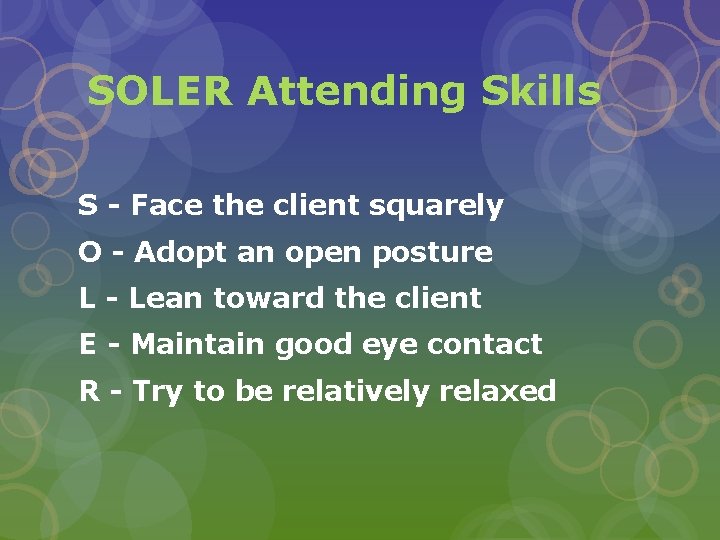 SOLER Attending Skills

S - Face the client squarely
O - Adopt an open posture
L - Lean toward the client
E - Maintain good eye contact
R - Try to be relatively relaxed